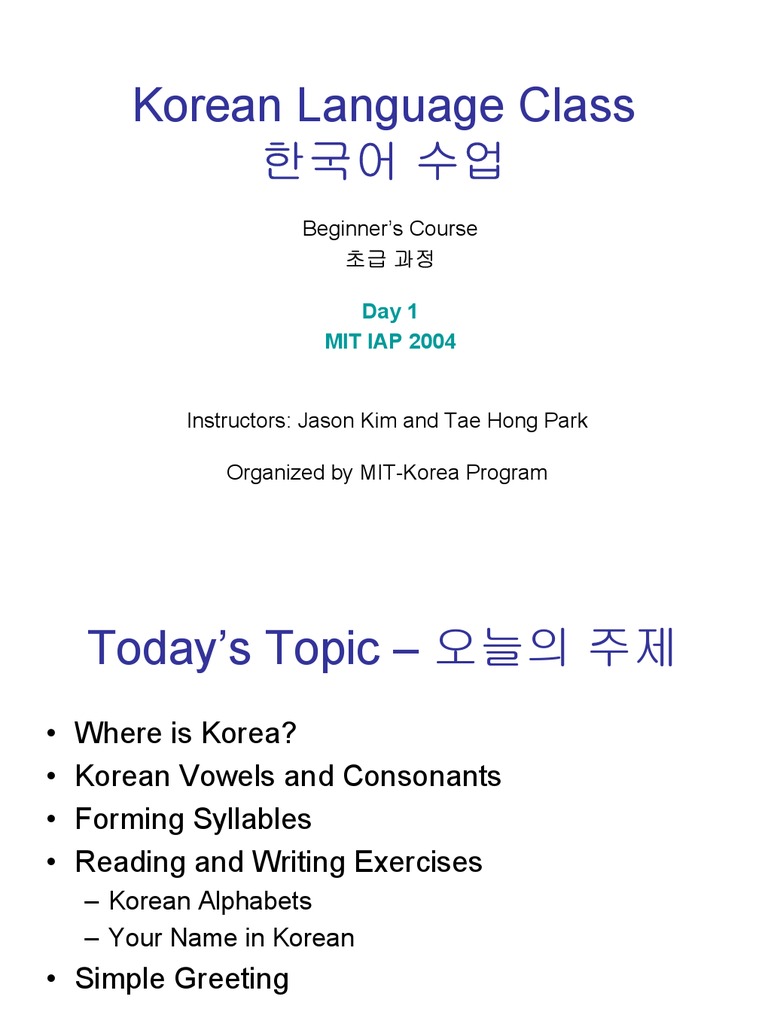 Korean Language Class
한국어 수업

Beginner's Course
초급 과정

Day 1
MIT IAP 2004

Instructors: Jason Kim and Tae Hong Park

Organized by MIT-Korea Program

Today's Topic – 오늘의 주제

• Where is Korea?
• Korean Vowels and Consonants
• Forming Syllables
• Reading and Writing Exercises
– Korean Alphabets
– Your Name in Korean
• Simple Greeting